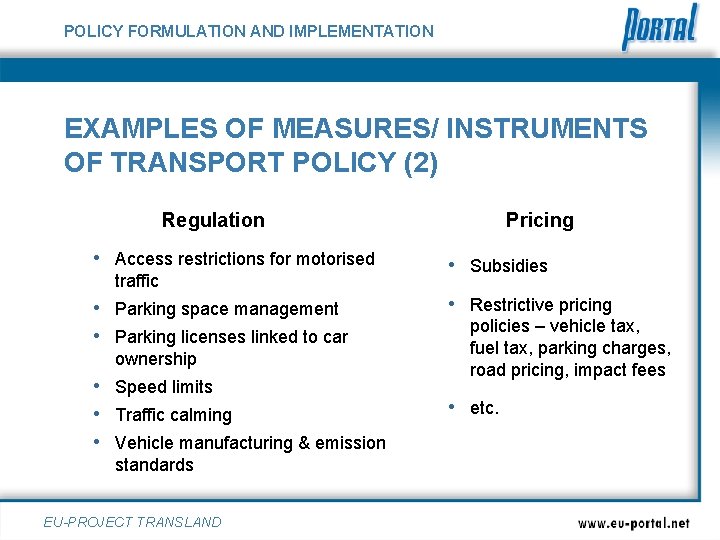 POLICY FORMULATION AND IMPLEMENTATION

PORTAL

EXAMPLES OF MEASURES/ INSTRUMENTS OF TRANSPORT POLICY (2)

Regulation

• Access restrictions for motorised traffic
• Parking space management
• Parking licenses linked to car ownership
• Speed limits
• Traffic calming
• Vehicle manufacturing & emission standards

Pricing

• Subsidies
• Restrictive pricing policies – vehicle tax, fuel tax, parking charges, road pricing, impact fees
• etc.

EU-PROJECT TRANSLAND

www.eu-portal.net